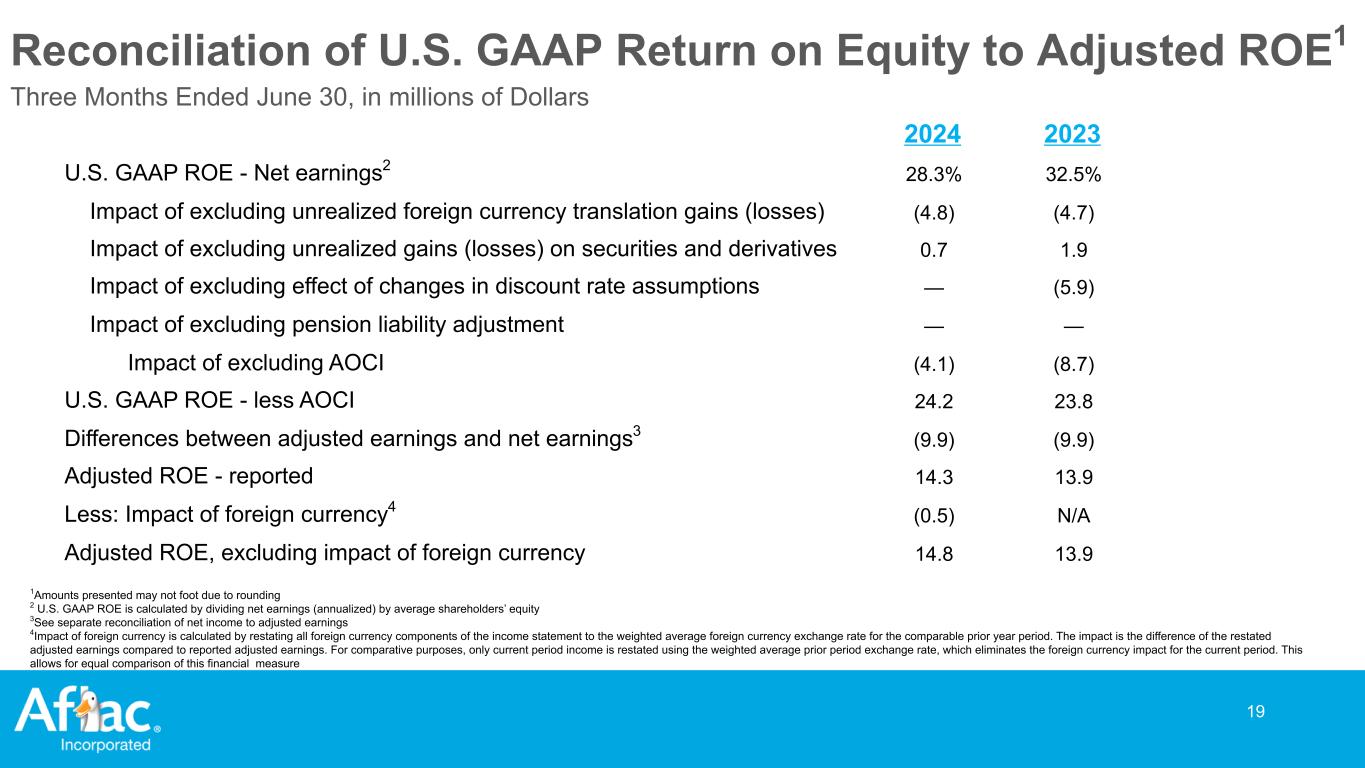 Reconciliation of U.S. GAAP Return on Equity to Adjusted ROE$^1$

Three Months Ended June 30, in millions of Dollars

| | 2024 | 2023 |
|---|---|---|
| U.S. GAAP ROE - Net earnings$^2$ | 28.3% | 32.5% |
| Impact of excluding unrealized foreign currency translation gains (losses) | (4.8) | (4.7) |
| Impact of excluding unrealized gains (losses) on securities and derivatives | 0.7 | 1.9 |
| Impact of excluding effect of changes in discount rate assumptions | — | (5.9) |
| Impact of excluding pension liability adjustment | — | — |
| Impact of excluding AOCI | (4.1) | (8.7) |
| U.S. GAAP ROE - less AOCI | 24.2 | 23.8 |
| Differences between adjusted earnings and net earnings$^3$ | (9.9) | (9.9) |
| Adjusted ROE - reported | 14.3 | 13.9 |
| Less: Impact of foreign currency$^4$ | (0.5) | N/A |
| Adjusted ROE, excluding impact of foreign currency | 14.8 | 13.9 |

$^1$Amounts presented may not foot due to rounding
$^2$ U.S. GAAP ROE is calculated by dividing net earnings (annualized) by average shareholders' equity
$^3$See separate reconciliation of net income to adjusted earnings
$^4$Impact of foreign currency is calculated by restating all foreign currency components of the income statement to the weighted average foreign currency exchange rate for the comparable prior year period. The impact is the difference of the restated adjusted earnings compared to reported adjusted earnings. For comparative purposes, only current period income is restated using the weighted average prior period exchange rate, which eliminates the foreign currency impact for the current period. This allows for equal comparison of this financial measure

Aflac® Incorporated

19